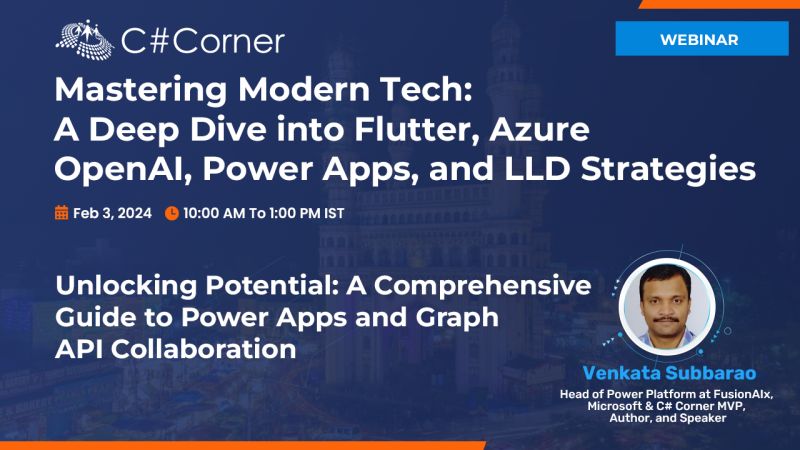 C#Corner

WEBINAR

Mastering Modern Tech: A Deep Dive into Flutter, Azure OpenAI, Power Apps, and LLD Strategies

Feb 3, 2024 10:00 AM To 1:00 PM IST

Unlocking Potential: A Comprehensive Guide to Power Apps and Graph API Collaboration

Venkata Subbarao

Head of Power Platform at FusionAIx, Microsoft & C# Corner MVP, Author, and Speaker